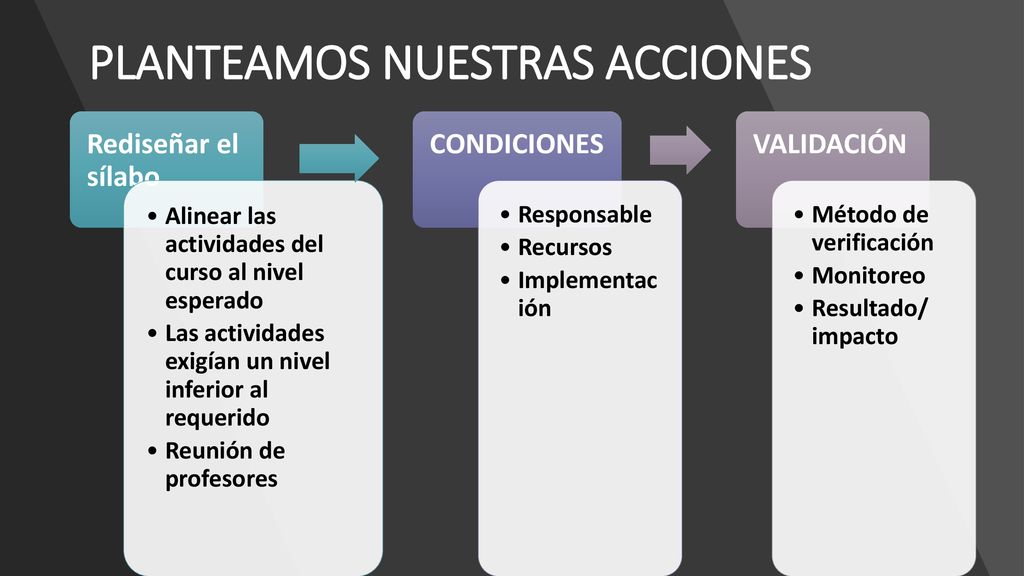 PLANTEAMOS NUESTRAS ACCIONES

Rediseñar el sílabo

• Alinear las actividades del curso al nivel esperado
• Las actividades exigían un nivel inferior al requerido
• Reunión de profesores

CONDICIONES

• Responsable
• Recursos
• Implementación

VALIDACIÓN

• Método de verificación
• Monitoreo
• Resultado/ impacto